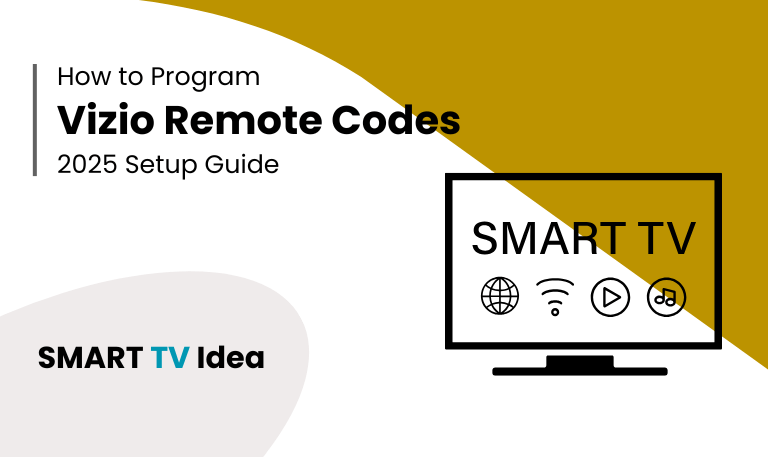 How to Program
Vizio Remote Codes
2025 Setup Guide

SMART TV

SMART TV Idea